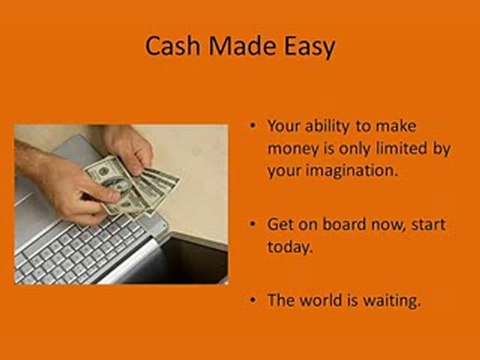 Cash Made Easy

• Your ability to make money is only limited by your imagination.

• Get on board now, start today.

• The world is waiting.